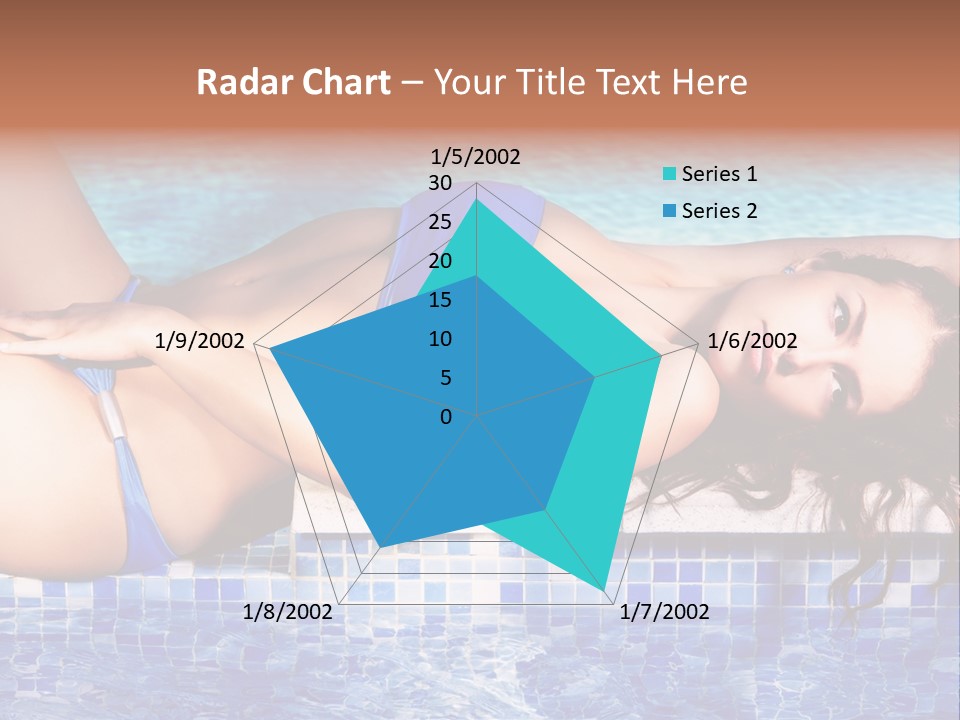 Radar Chart – Your Title Text Here

1/5/2002
30
25
20
15
10
5
0
1/6/2002
1/7/2002
1/8/2002
1/9/2002

Series 1
Series 2